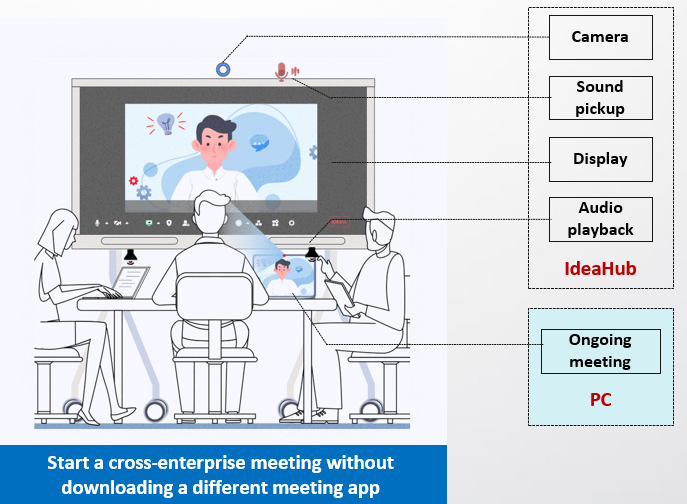 Camera

Sound pickup

Display

Audio playback

IdeaHub

Ongoing meeting

PC

Start a cross-enterprise meeting without downloading a different meeting app